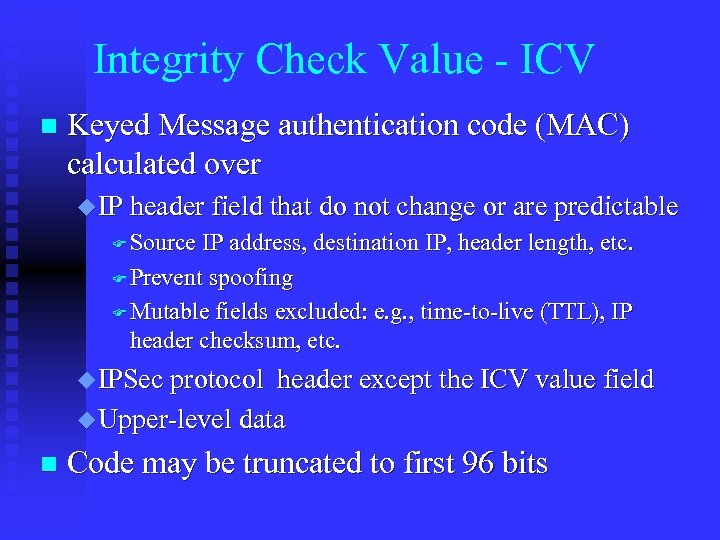 Integrity Check Value - ICV

Keyed Message authentication code (MAC) calculated over

IP header field that do not change or are predictable

Source IP address, destination IP, header length, etc.

Prevent spoofing

Mutable fields excluded: e.g., time-to-live (TTL), IP header checksum, etc.

IPSec protocol header except the ICV value field

Upper-level data

Code may be truncated to first 96 bits